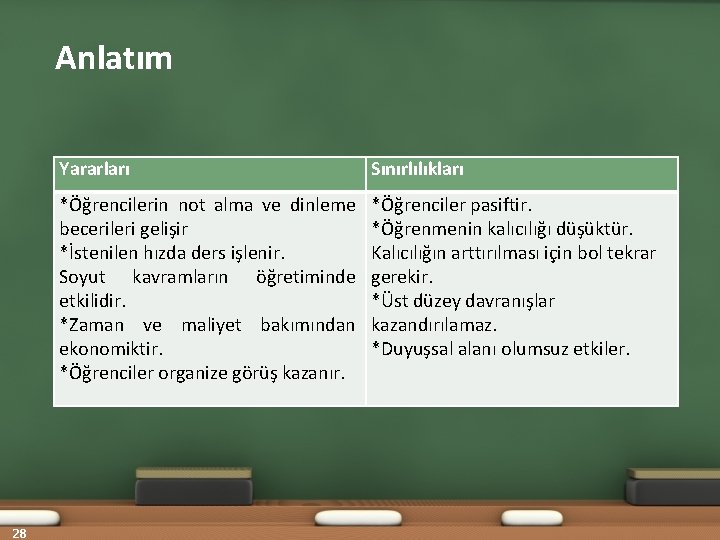 Anlatım

| Yararları | Sınırlılıkları |
|---|---|
| *Öğrencilerin not alma ve dinleme becerileri gelişir *İstenilen hızda ders işlenir. Soyut kavramların öğretiminde etkilidir. *Zaman ve maliyet bakımından ekonomiktir. *Öğrenciler organize görüş kazanır. | *Öğrenciler pasiftir. *Öğrenmenin kalıcılığı düşüktür. Kalıcılığın arttırılması için bol tekrar gerekir. *Üst düzey davranışlar kazandırılamaz. *Duyuşsal alanı olumsuz etkiler. |

28